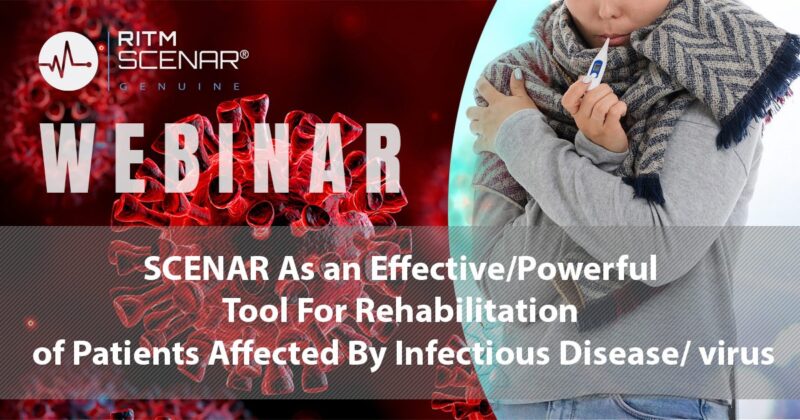 RITM SCENAR®
GENUINE

WEBINAR

SCENAR As an Effective/Powerful Tool For Rehabilitation of Patients Affected By Infectious Disease/ virus